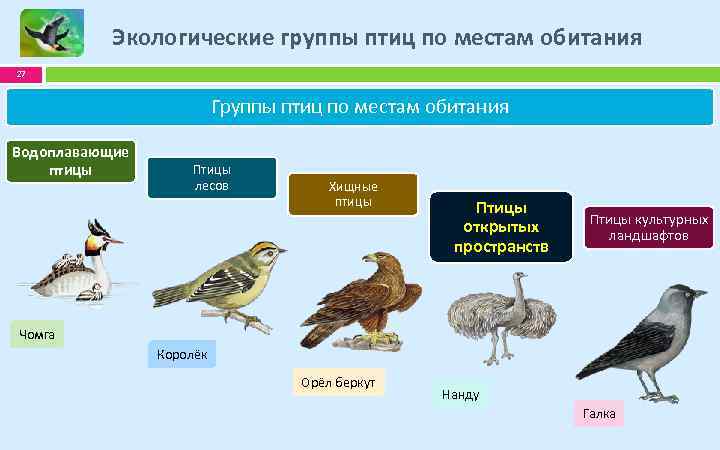 Экологические группы птиц по местам обитания

27

Группы птиц по местам обитания

Водоплавающие птицы

Птицы лесов

Хищные птицы

Птицы открытых пространств

Птицы культурных ландшафтов

Чомга

Королёк

Орёл беркут

Нанду

Галка